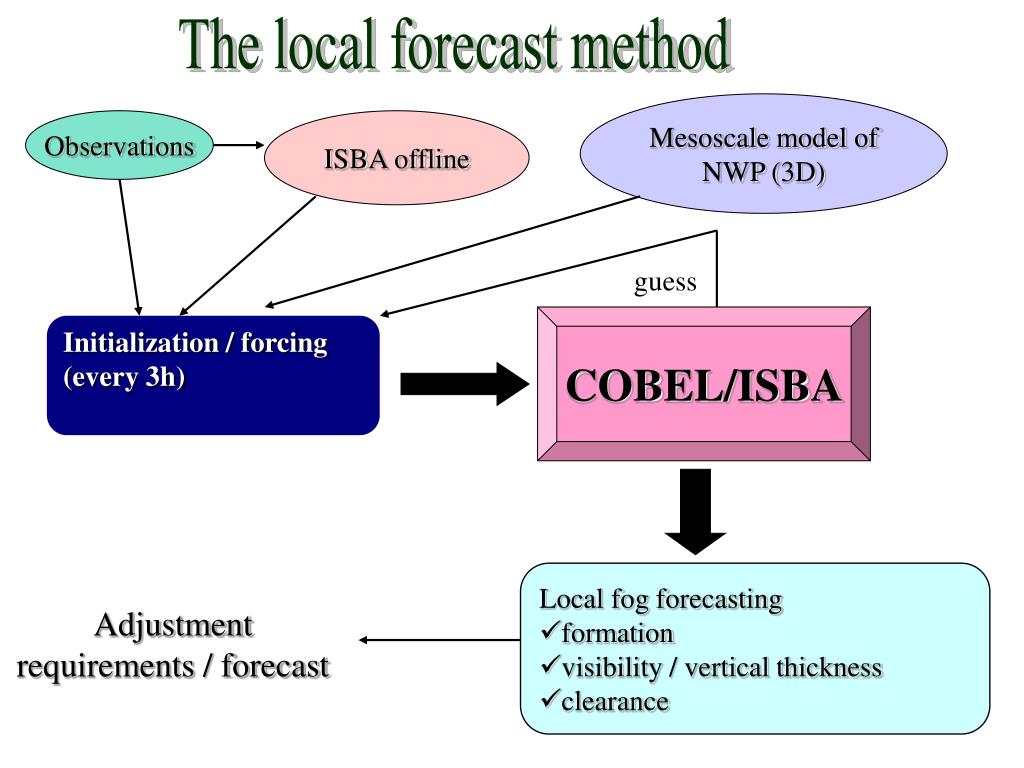 The local forecast method

Observations

ISBA offline

Mesoscale model of NWP (3D)

guess

Initialization / forcing (every 3h)

COBEL/ISBA

Local fog forecasting
✓formation
✓visibility / vertical thickness
✓clearance

Adjustment requirements / forecast